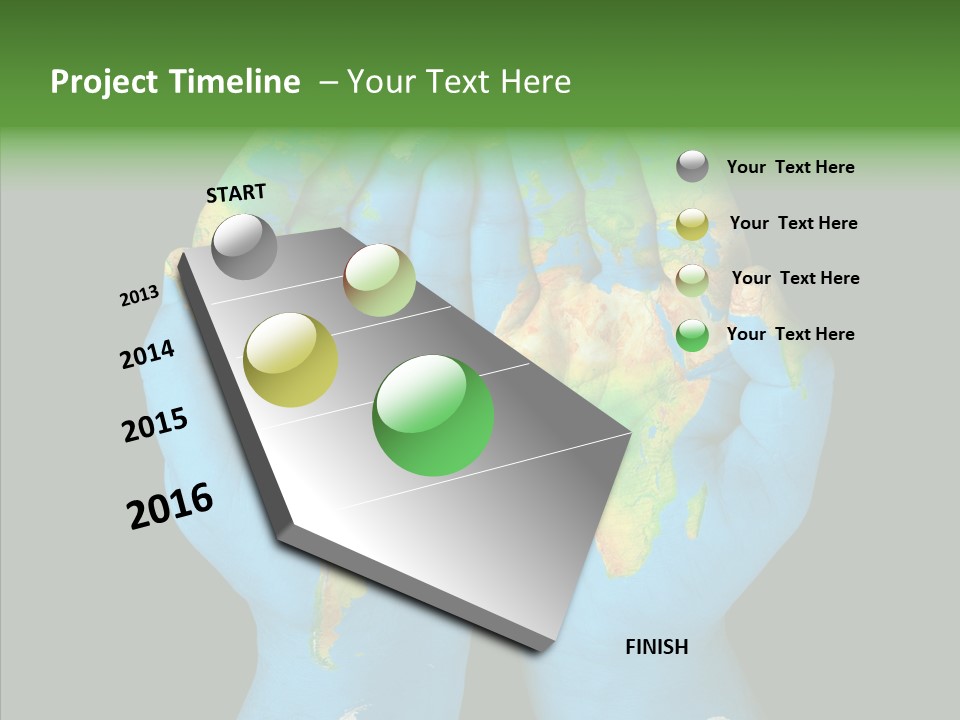 Project Timeline – Your Text Here

START

2013

2014

2015

2016

Your Text Here

Your Text Here

Your Text Here

Your Text Here

FINISH